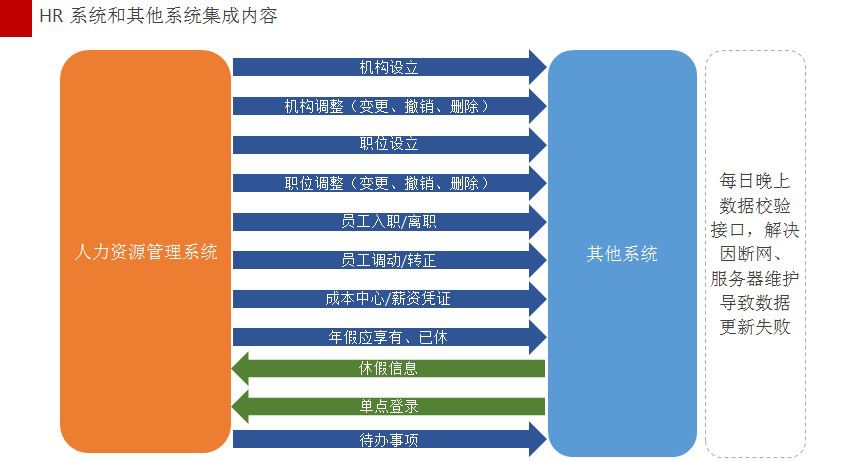 HR 系统和其他系统集成内容

人力资源管理系统

机构设立

机构调整（变更、撤销、删除）

职位设立

职位调整（变更、撤销、删除）

员工入职/离职

员工调动/转正

成本中心/薪资凭证

年假应享有、已休

休假信息

单点登录

待办事项

其他系统

每日晚上数据校验接口，解决因断网、服务器维护导致数据更新失败